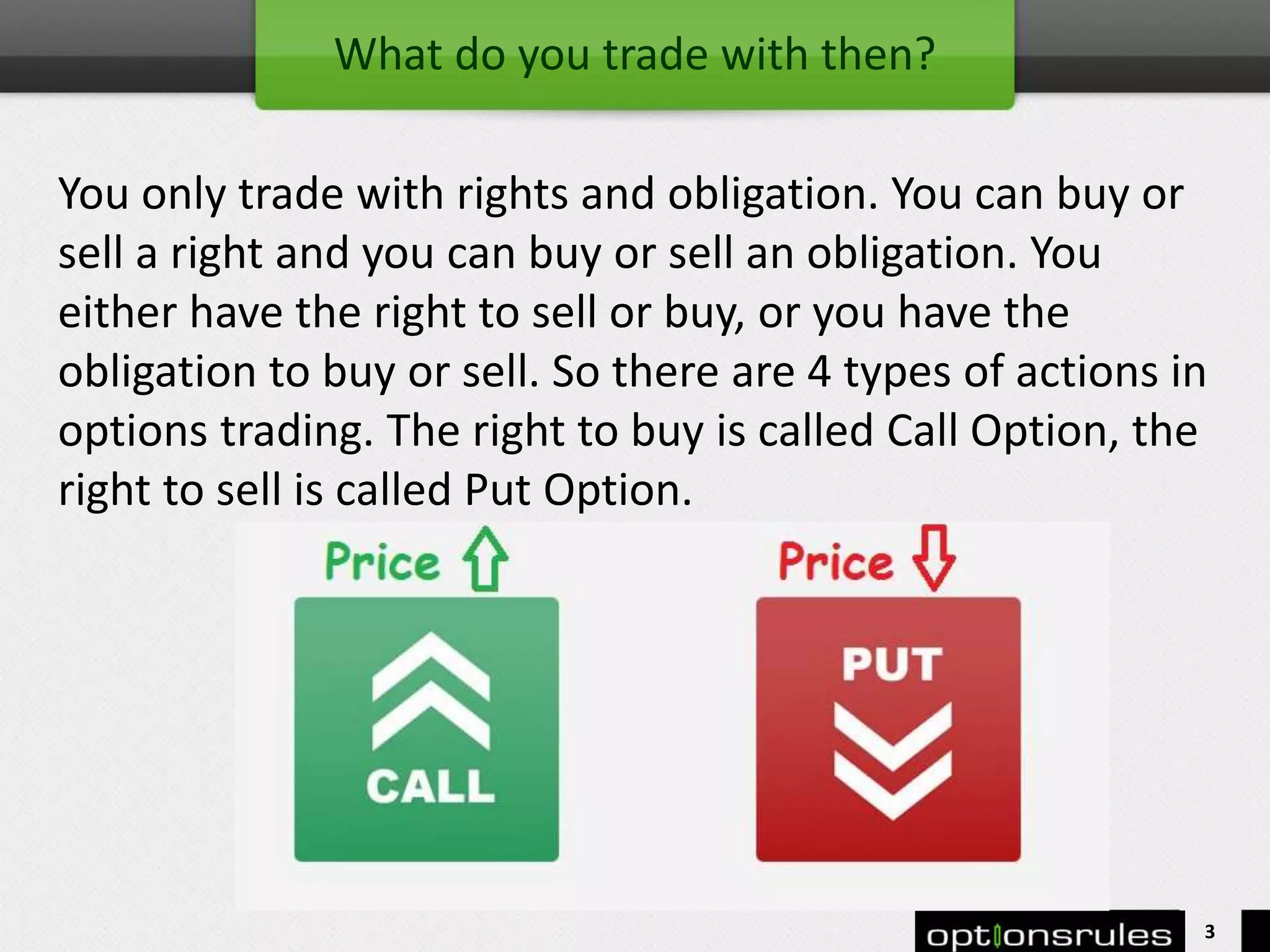 What do you trade with then?

You only trade with rights and obligation. You can buy or sell a right and you can buy or sell an obligation. You either have the right to sell or buy, or you have the obligation to buy or sell. So there are 4 types of actions in options trading. The right to buy is called Call Option, the right to sell is called Put Option.

Price

CALL

Price

PUT

optionsrules

3